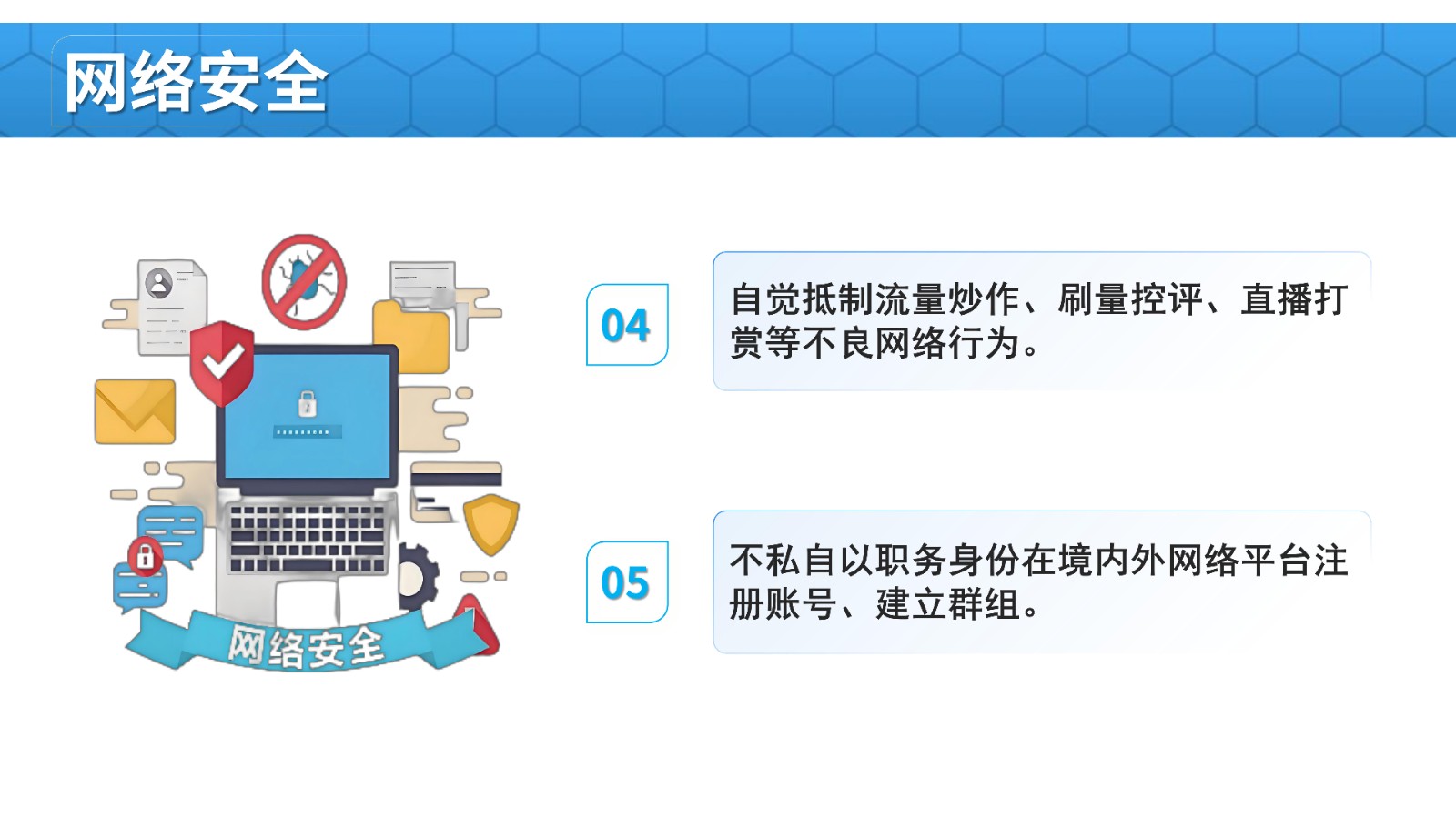 网络安全

网络安全

04

自觉抵制流量炒作、刷量控评、直播打赏等不良网络行为。

05

不私自以职务身份在境内外网络平台注册账号、建立群组。